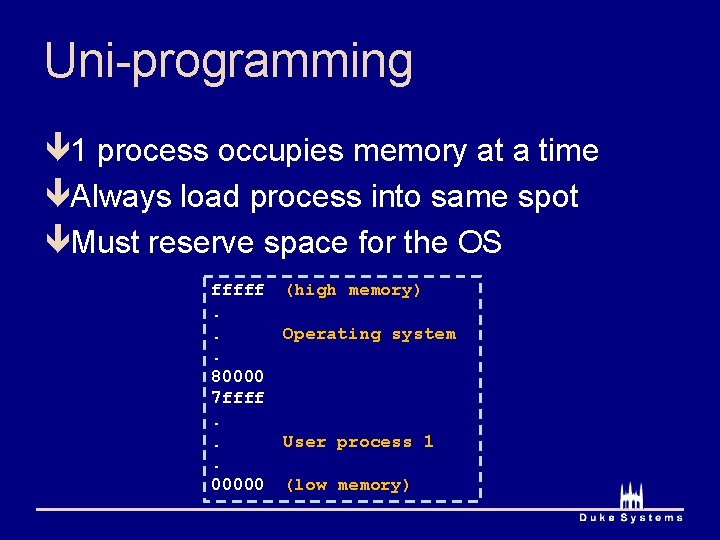 Uni-programming

1 process occupies memory at a time

Always load process into same spot

Must reserve space for the OS

fffff (high memory)
.
. Operating system
.
80000
7ffff
.
. User process 1
.
00000 (low memory)

Duke Systems